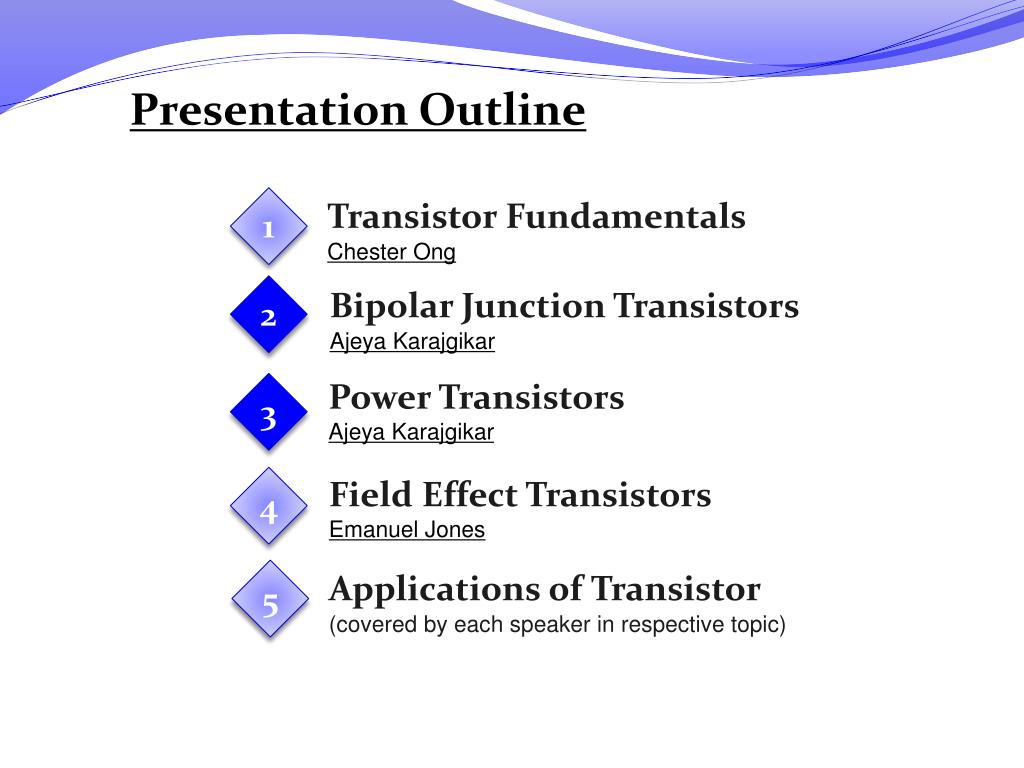 Presentation Outline

1
Transistor Fundamentals
Chester Ong

2
Bipolar Junction Transistors
Ajeya Karajgikar

3
Power Transistors
Ajeya Karajgikar

4
Field Effect Transistors
Emanuel Jones

5
Applications of Transistor
(covered by each speaker in respective topic)